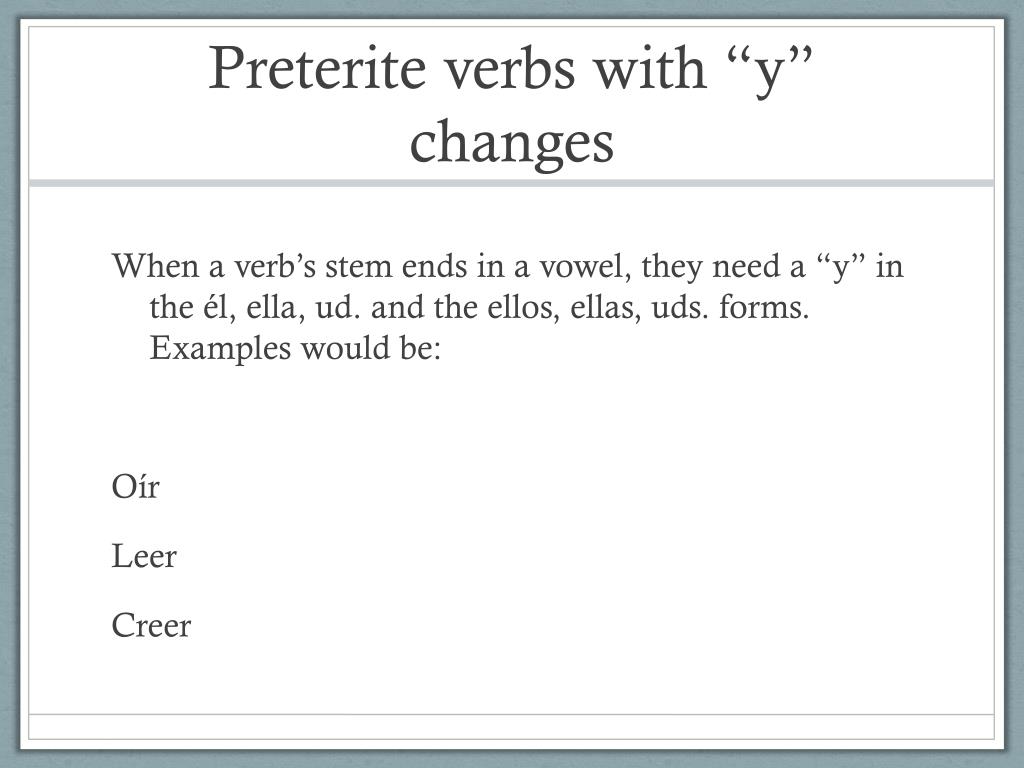 Preterite verbs with “y” changes

When a verb’s stem ends in a vowel, they need a “y” in the él, ella, ud. and the ellos, ellas, uds. forms. Examples would be:

Oír

Leer

Creer